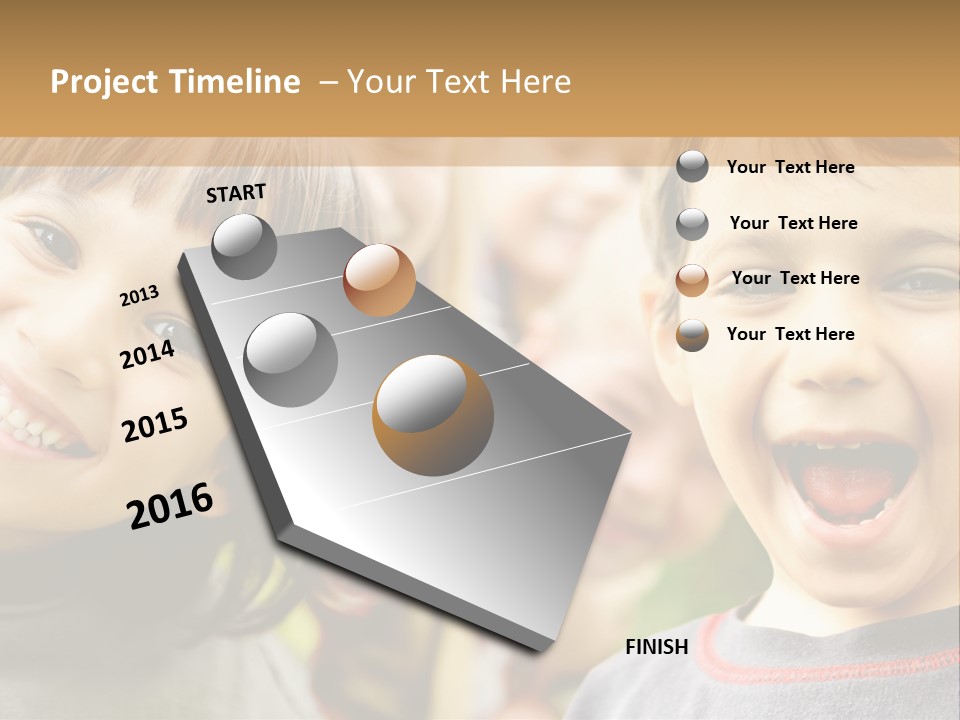 Project Timeline – Your Text Here

START

2013

2014

2015

2016

Your Text Here

Your Text Here

Your Text Here

Your Text Here

FINISH